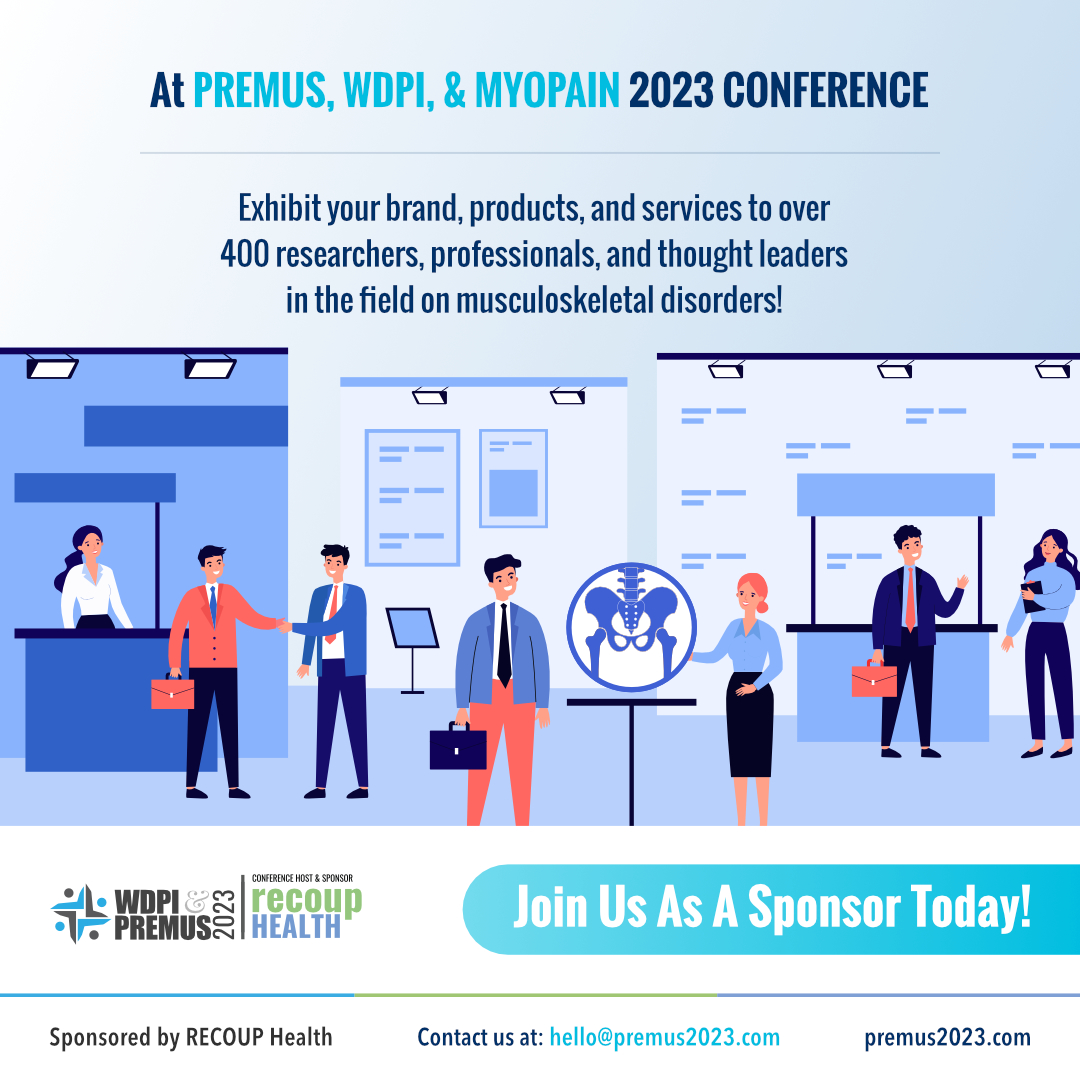 At PREMUS, WDPI, & MYOPAIN 2023 CONFERENCE

Exhibit your brand, products, and services to over 400 researchers, professionals, and thought leaders in the field on musculoskeletal disorders!

WDPI & PREMUS 2023

CONFERENCE HOST & SPONSOR
recoup HEALTH

Join Us As A Sponsor Today!

Sponsored by RECOUP Health

Contact us at: hello@premus2023.com

premus2023.com